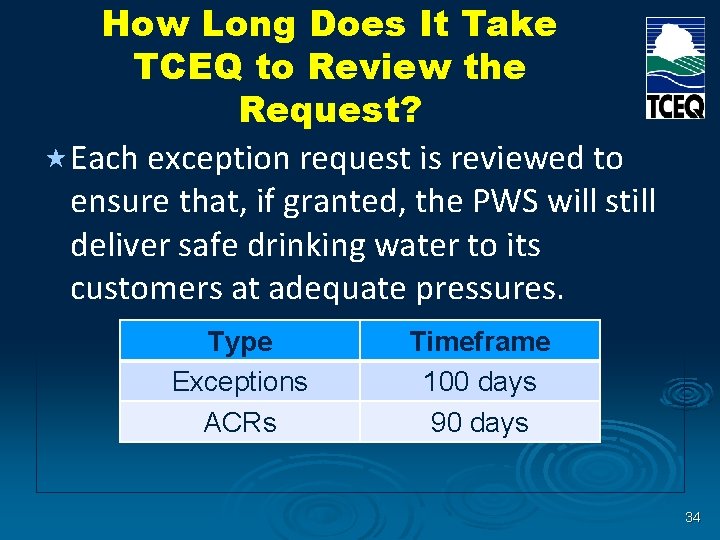 How Long Does It Take TCEQ to Review the Request?

TCEQ

★ Each exception request is reviewed to ensure that, if granted, the PWS will still deliver safe drinking water to its customers at adequate pressures.

| Type | Timeframe |
|---|---|
| Exceptions | 100 days |
| ACRs | 90 days |

34